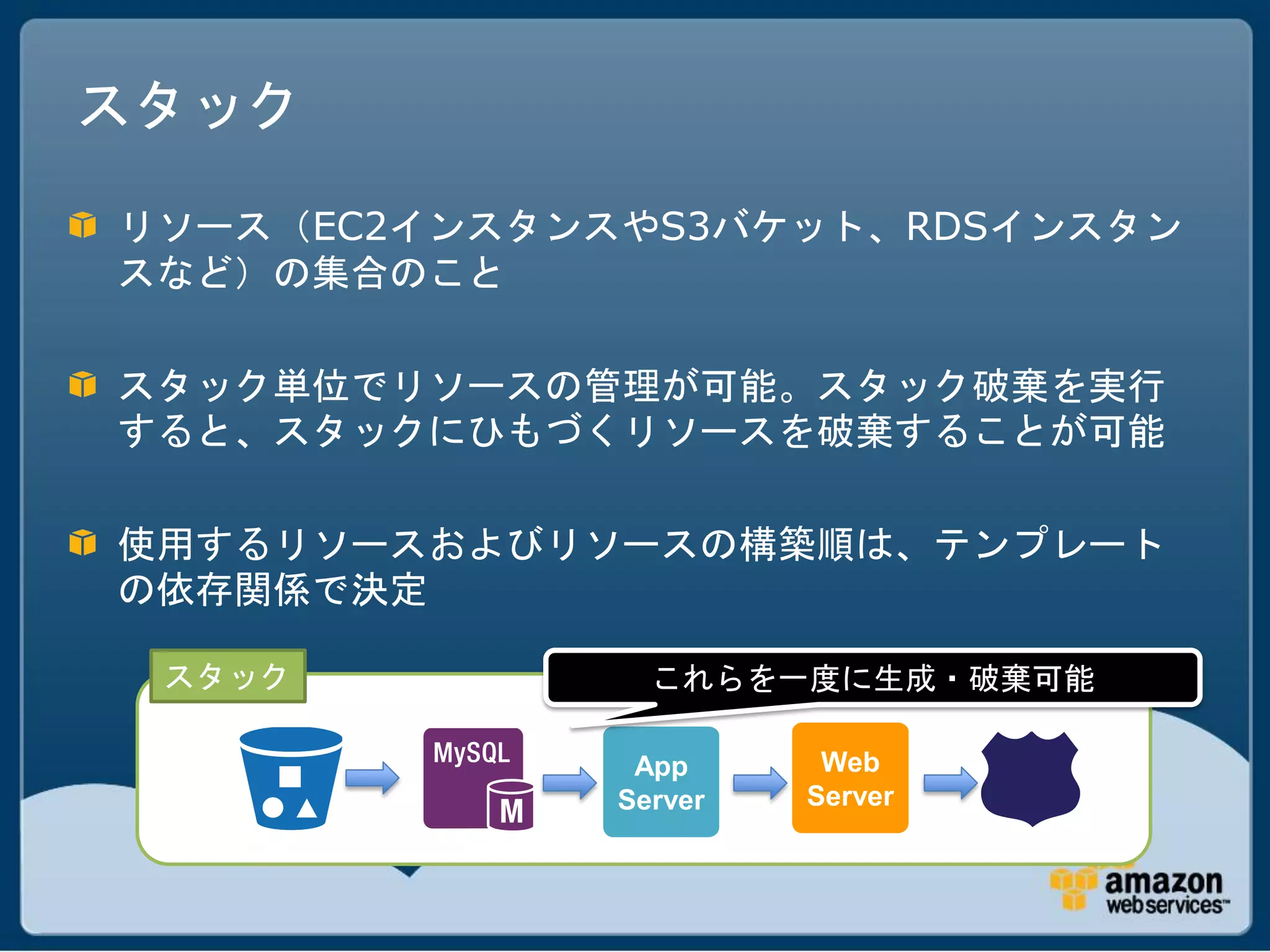 スタック

リソース（EC2インスタンスやS3バケット、RDSインスタンスなど）の集合のこと

スタック単位でリソースの管理が可能。スタック破棄を実行すると、スタックにひもづくリソースを破棄することが可能

使用するリソースおよびリソースの構築順は、テンプレートの依存関係で決定

スタック

これらを一度に生成・破棄可能

MySQL
M

App Server

Web Server

amazon webservices™